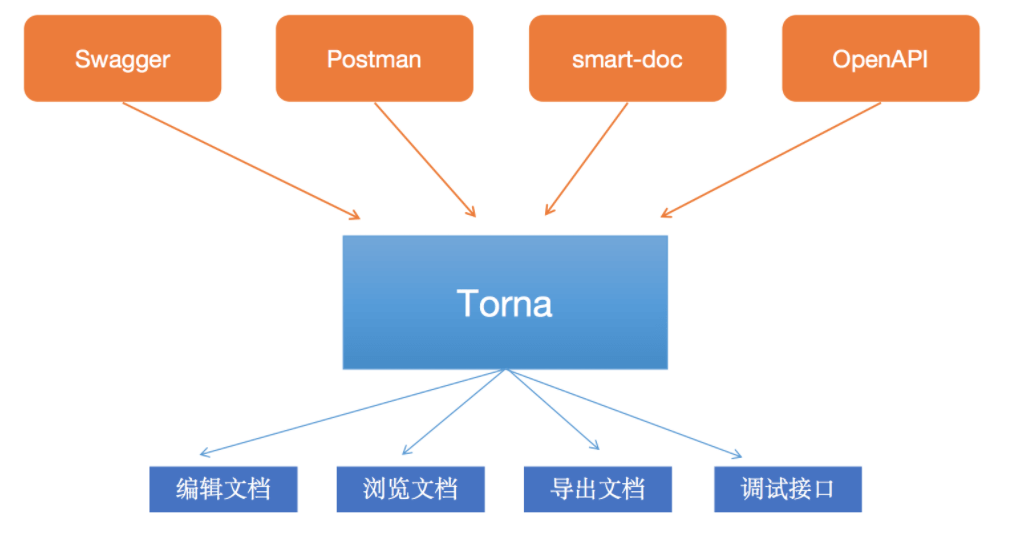 Swagger
Postman
smart-doc
OpenAPI

Torna

编辑文档
浏览文档
导出文档
调试接口